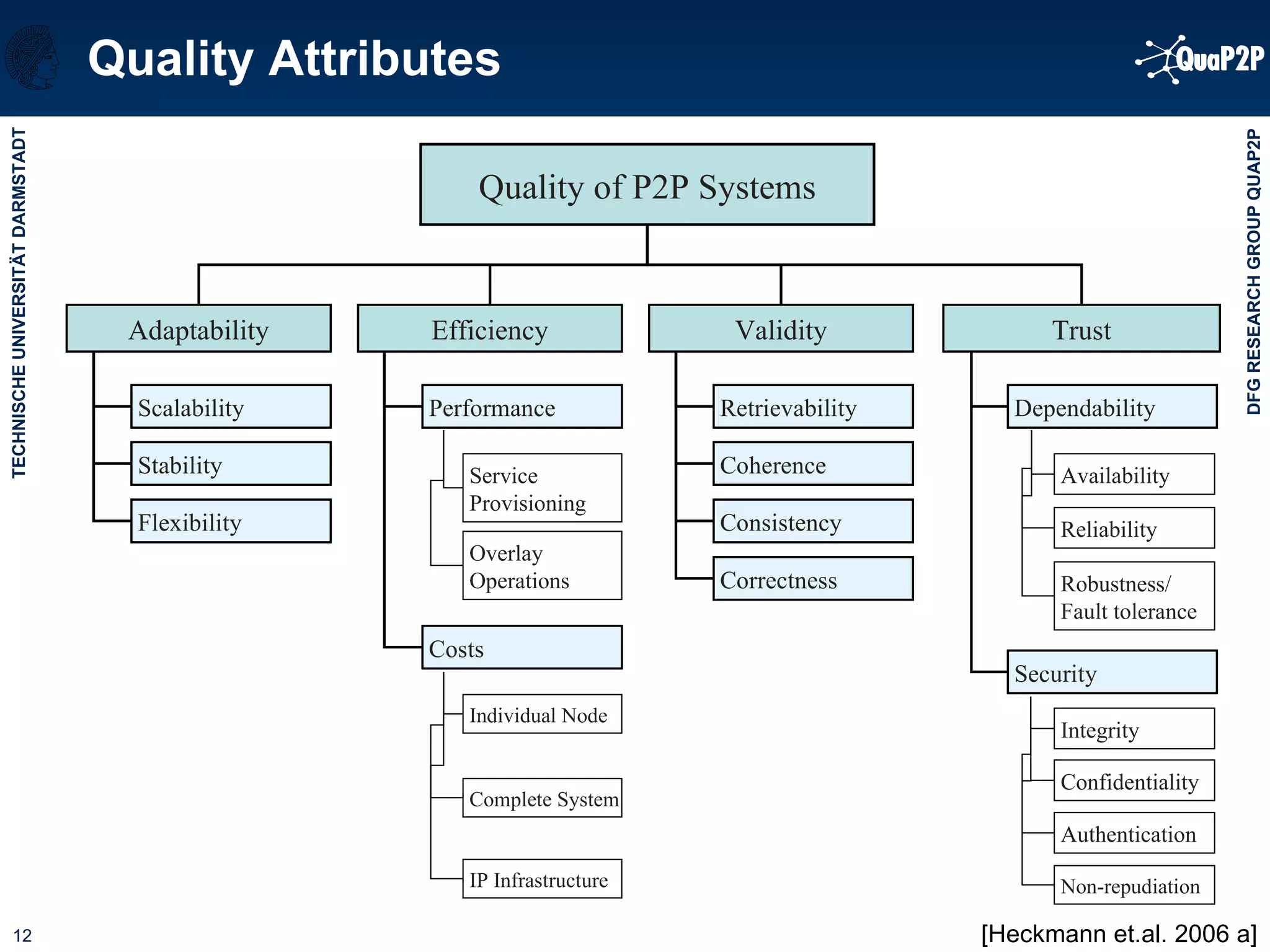 Quality Attributes

QuaP2P

TECHNISCHE UNIVERSITÄT DARMSTADT

DFG RESEARCH GROUP QUAP2P

Quality of P2P Systems

Adaptability

Scalability

Stability

Flexibility

Efficiency

Performance

Service Provisioning

Overlay Operations

Costs

Individual Node

Complete System

IP Infrastructure

Validity

Retrievability

Coherence

Consistency

Correctness

Trust

Dependability

Availability

Reliability

Robustness/ Fault tolerance

Security

Integrity

Confidentiality

Authentication

Non-repudiation

12

[Heckmann et.al. 2006 a]